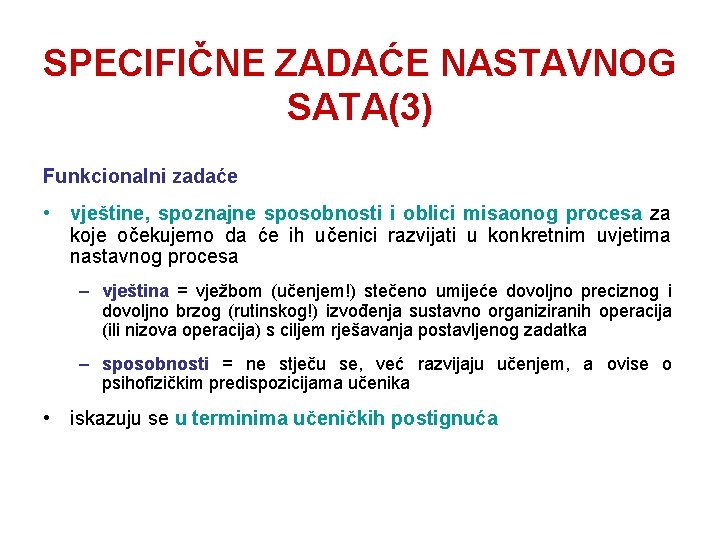 SPECIFIČNE ZADAĆE NASTAVNOG SATA(3)

Funkcionalni zadaće

• vještine, spoznajne sposobnosti i oblici misaonog procesa za koje očekujemo da će ih učenici razvijati u konkretnim uvjetima nastavnog procesa

– vještina = vježbom (učenjem!) stečeno umijeće dovoljno preciznog i dovoljno brzog (rutinskog!) izvođenja sustavno organiziranih operacija (ili nizova operacija) s ciljem rješavanja postavljenog zadatka

– sposobnosti = ne stječu se, već razvijaju učenjem, a ovise o psihofizičkim predispozicijama učenika

• iskazuju se u terminima učeničkih postignuća